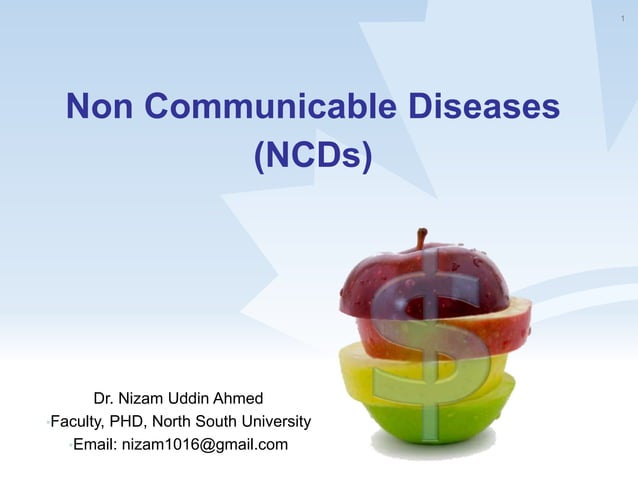 1

Non Communicable Diseases (NCDs)

$

Dr. Nizam Uddin Ahmed
Faculty, PHD, North South University
Email: nizam1016@gmail.com